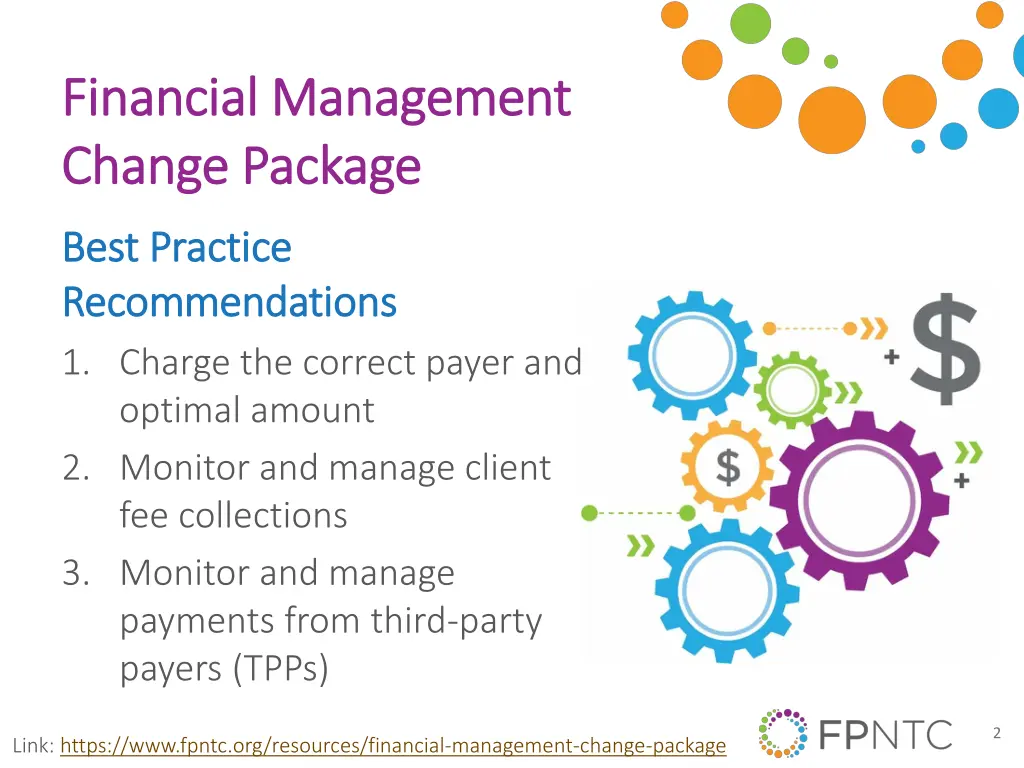 Financial Management Change Package

Best Practice Recommendations

1. Charge the correct payer and optimal amount
2. Monitor and manage client fee collections
3. Monitor and manage payments from third-party payers (TPPs)

$

$

Link: https://www.fpntc.org/resources/financial-management-change-package

FPNTC

2